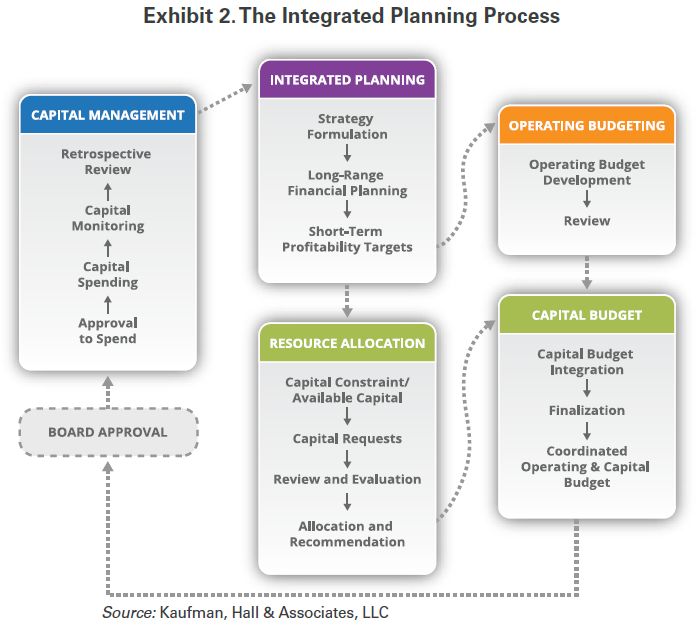 Exhibit 2. The Integrated Planning Process

CAPITAL MANAGEMENT

Retrospective Review

Capital Monitoring

Capital Spending

Approval to Spend

BOARD APPROVAL

INTEGRATED PLANNING

Strategy Formulation

Long-Range Financial Planning

Short-Term Profitability Targets

RESOURCE ALLOCATION

Capital Constraint/ Available Capital

Capital Requests

Review and Evaluation

Allocation and Recommendation

OPERATING BUDGETING

Operating Budget Development

Review

CAPITAL BUDGET

Capital Budget Integration

Finalization

Coordinated Operating & Capital Budget

Source: Kaufman, Hall & Associates, LLC